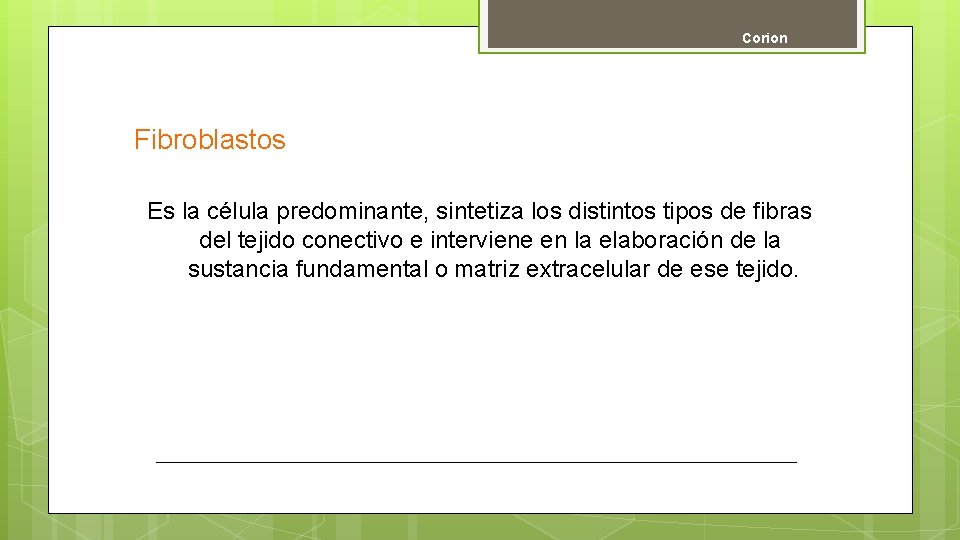 Corion

Fibroblastos

Es la célula predominante, sintetiza los distintos tipos de fibras del tejido conectivo e interviene en la elaboración de la sustancia fundamental o matriz extracelular de ese tejido.